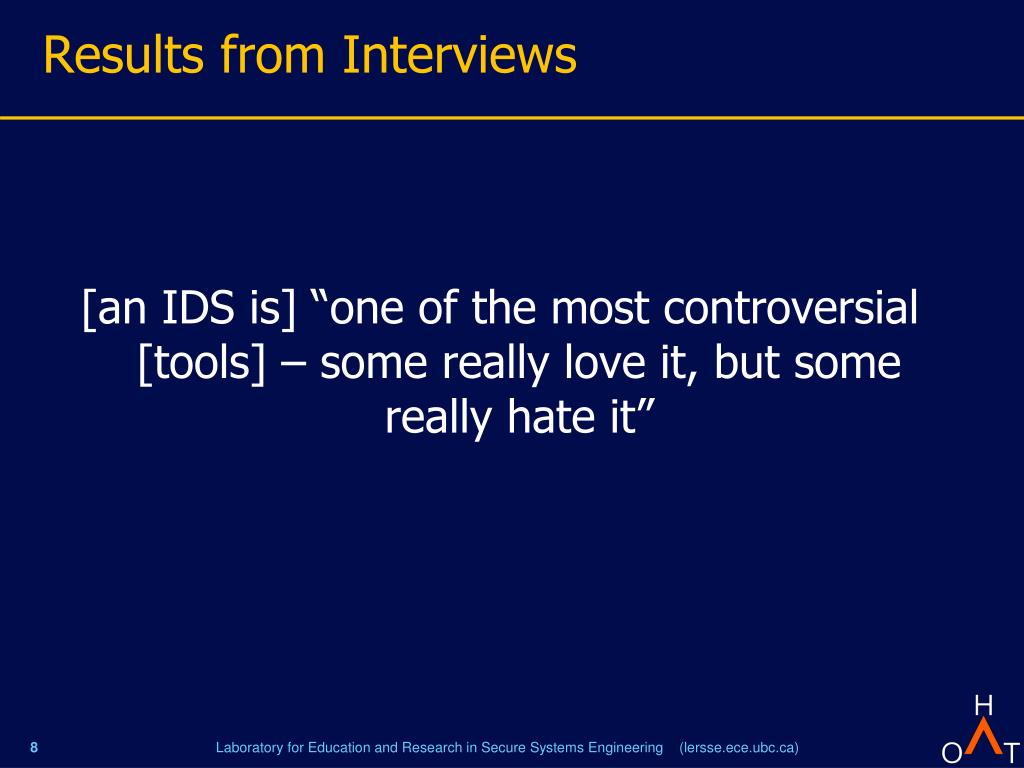 Results from Interviews

[an IDS is] “one of the most controversial [tools] – some really love it, but some really hate it”

8

Laboratory for Education and Research in Secure Systems Engineering (lersse.ece.ubc.ca)

H
O T